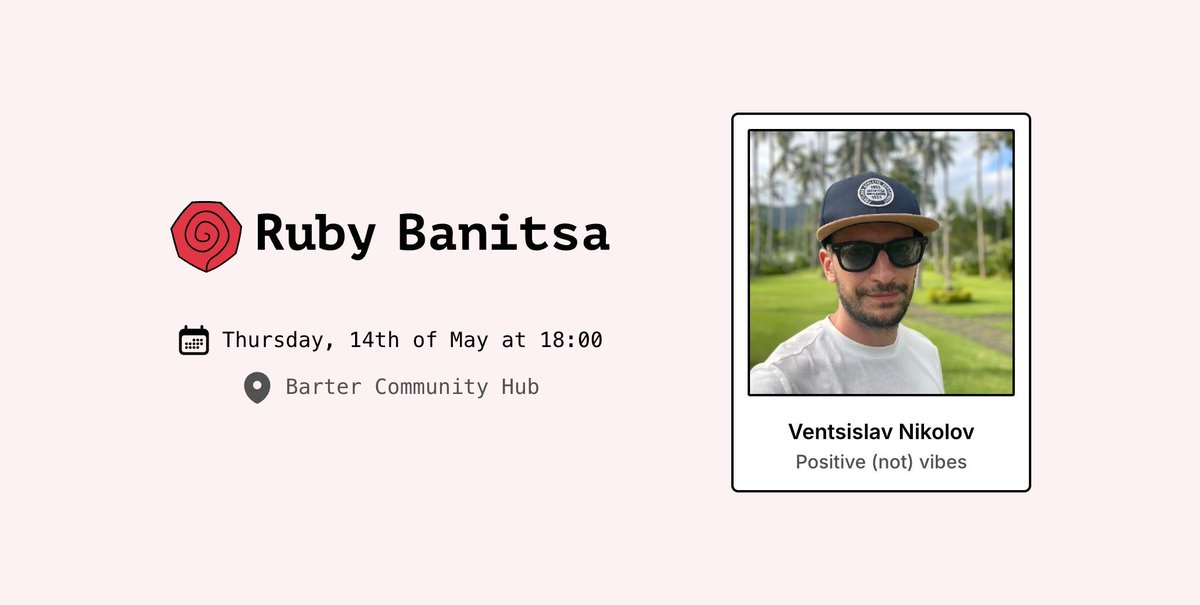 Ruby Banitsa

Thursday, 14th of May at 18:00

Barter Community Hub

Ventsislav Nikolov

Positive (not) vibes